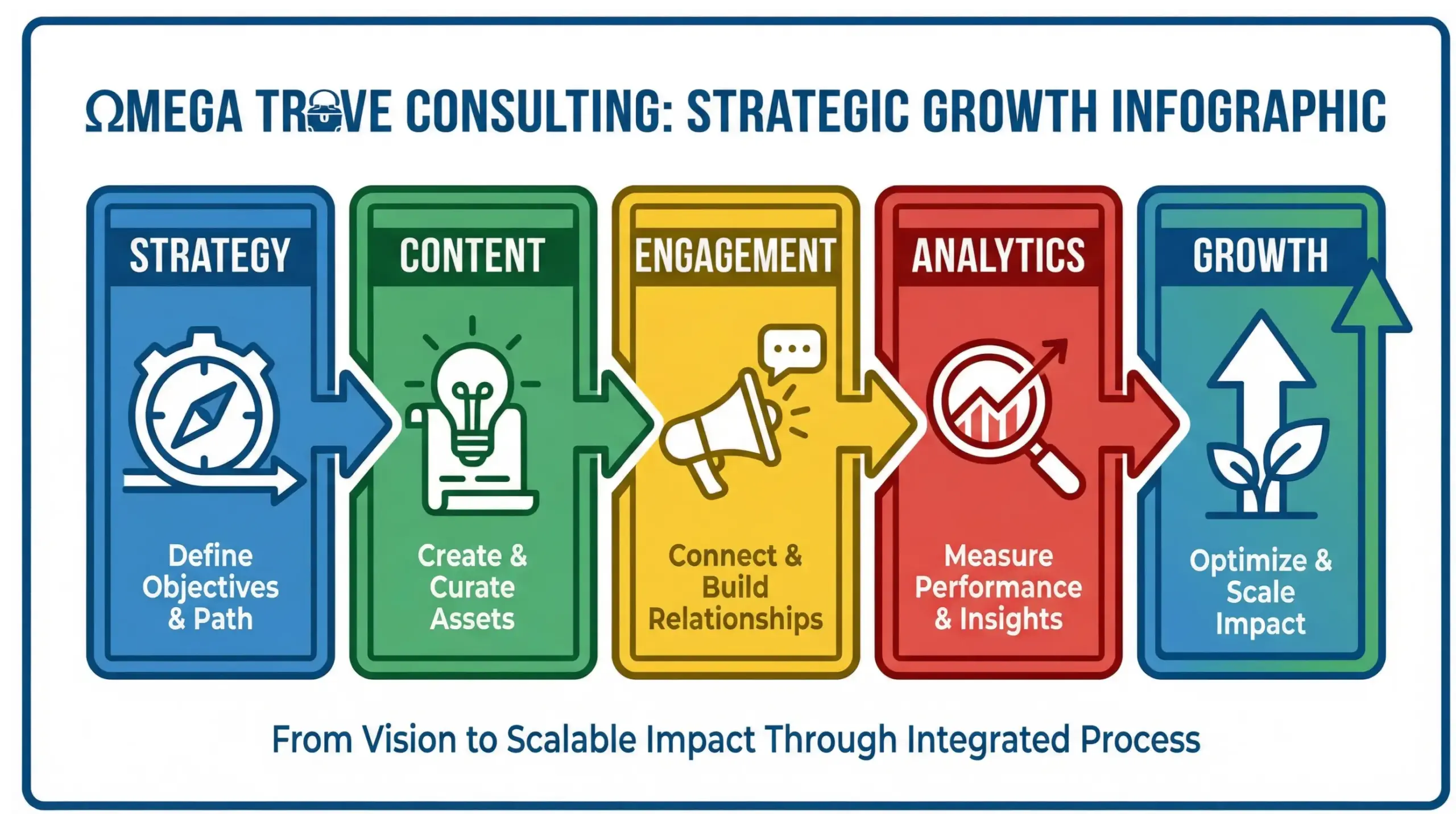 ΩMEGA TROVE CONSULTING: STRATEGIC GROWTH INFOGRAPHIC

STRATEGY

Define Objectives & Path

CONTENT

Create & Curate Assets

ENGAGEMENT

Connect & Build Relationships

ANALYTICS

Measure Performance & Insights

GROWTH

Optimize & Scale Impact

From Vision to Scalable Impact Through Integrated Process